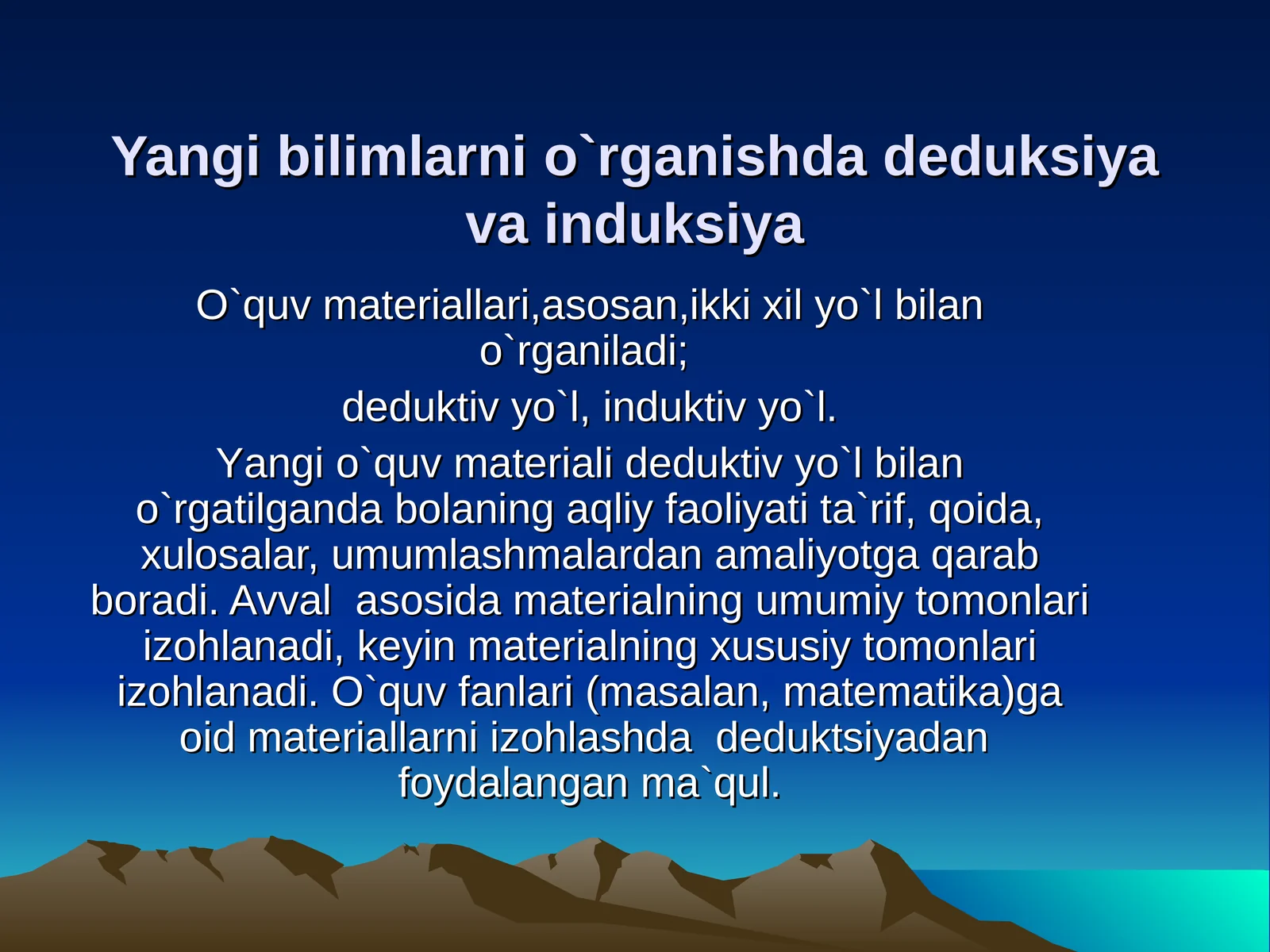 Yangi bilimlarni o`rganishda deduksiya va induksiya

O`quv materiallari,asosan,ikki xil yo`l bilan o`rganiladi;

deduktiv yo`l, induktiv yo`l.

Yangi o`quv materiali deduktiv yo`l bilan o`rgatilganda bolaning aqliy faoliyati ta`rif, qoida, xulosalar, umumlashmalardan amaliyotga qarab boradi. Avval asosida materialning umumiy tomonlari izohlanadi, keyin materialning xususiy tomonlari izohlanadi. O`quv fanlari (masalan, matematika)ga oid materiallarni izohlashda deduktsiyadan foydalangan ma`qul.